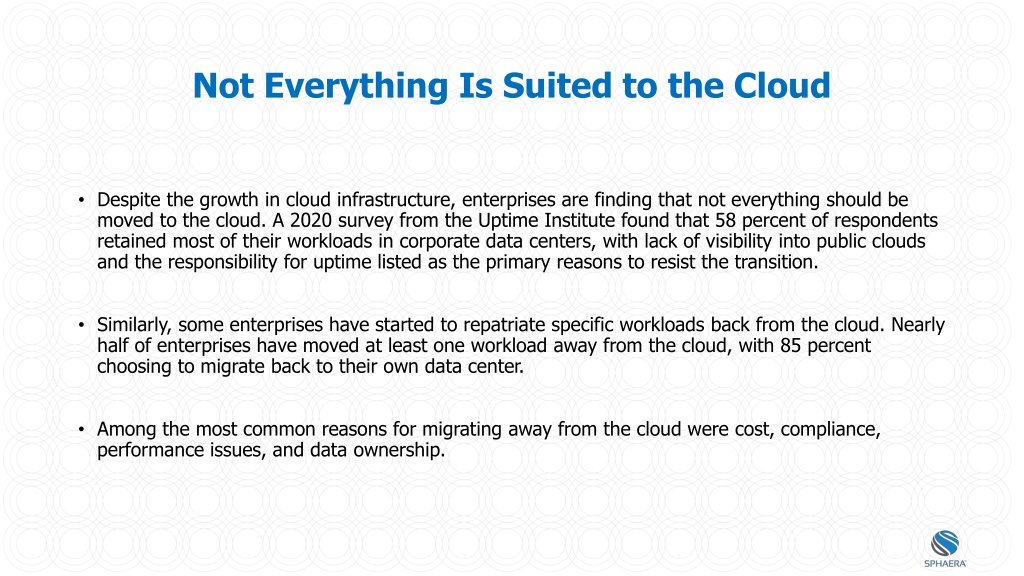 Not Everything Is Suited to the Cloud

• Despite the growth in cloud infrastructure, enterprises are finding that not everything should be moved to the cloud. A 2020 survey from the Uptime Institute found that 58 percent of respondents retained most of their workloads in corporate data centers, with lack of visibility into public clouds and the responsibility for uptime listed as the primary reasons to resist the transition.

• Similarly, some enterprises have started to repatriate specific workloads back from the cloud. Nearly half of enterprises have moved at least one workload away from the cloud, with 85 percent choosing to migrate back to their own data center.

• Among the most common reasons for migrating away from the cloud were cost, compliance, performance issues, and data ownership.

SPHAERA